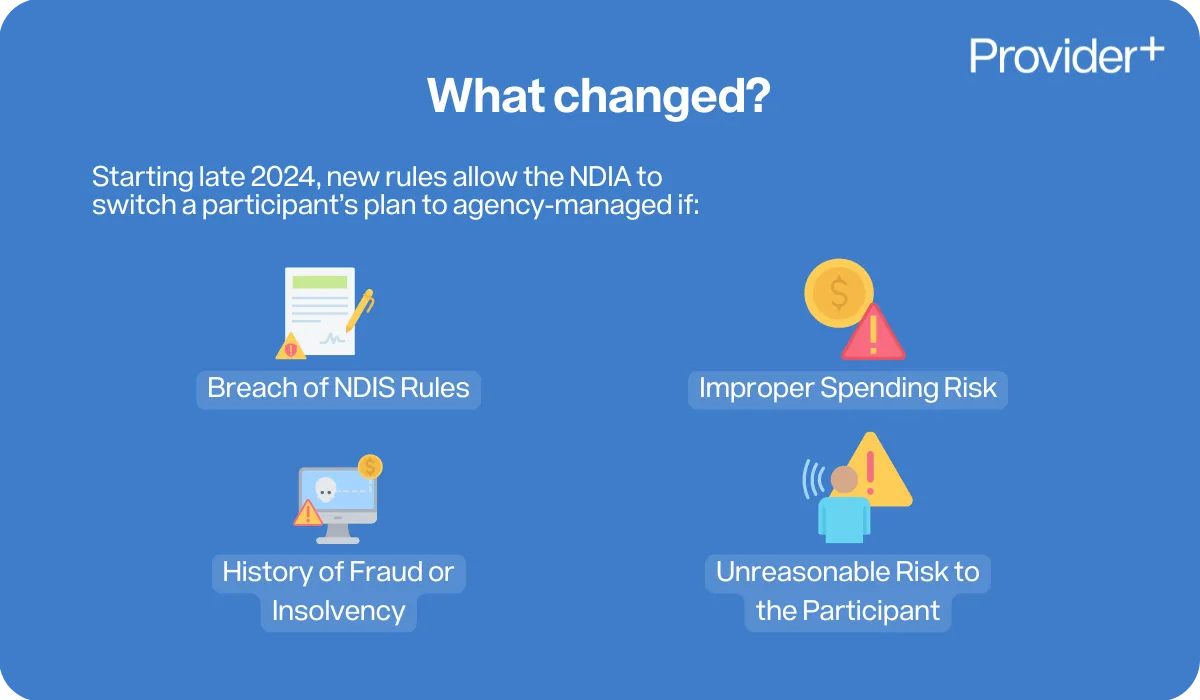 Provider+

What changed?

Starting late 2024, new rules allow the NDIA to switch a participant's plan to agency-managed if:

Breach of NDIS Rules

Improper Spending Risk

History of Fraud or Insolvency

Unreasonable Risk to the Participant